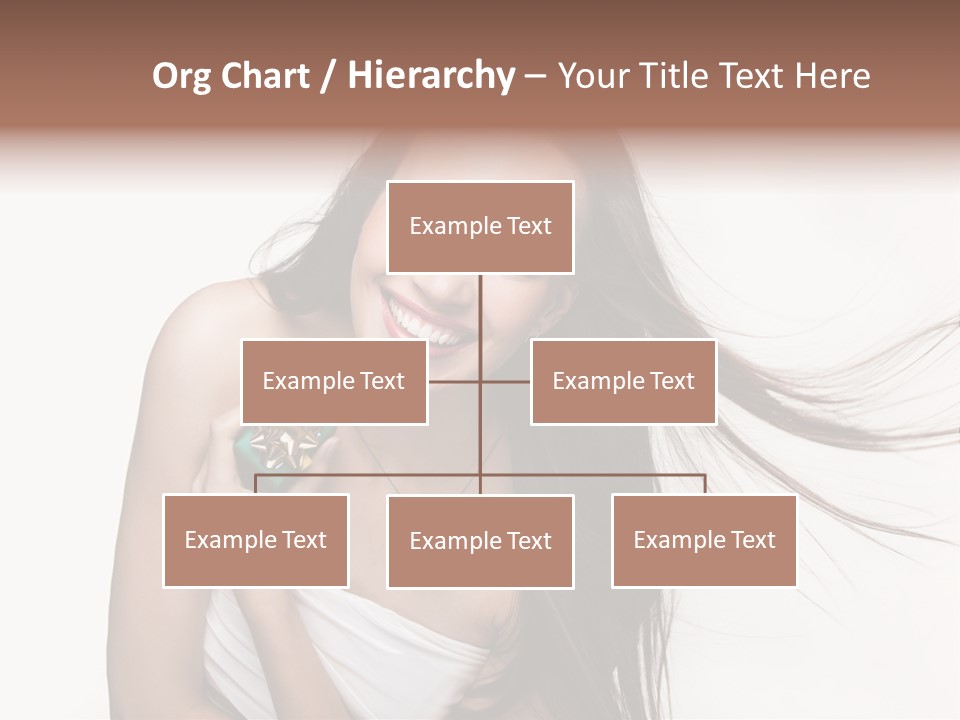 Org Chart / Hierarchy – Your Title Text Here

Example Text

Example Text

Example Text

Example Text

Example Text

Example Text